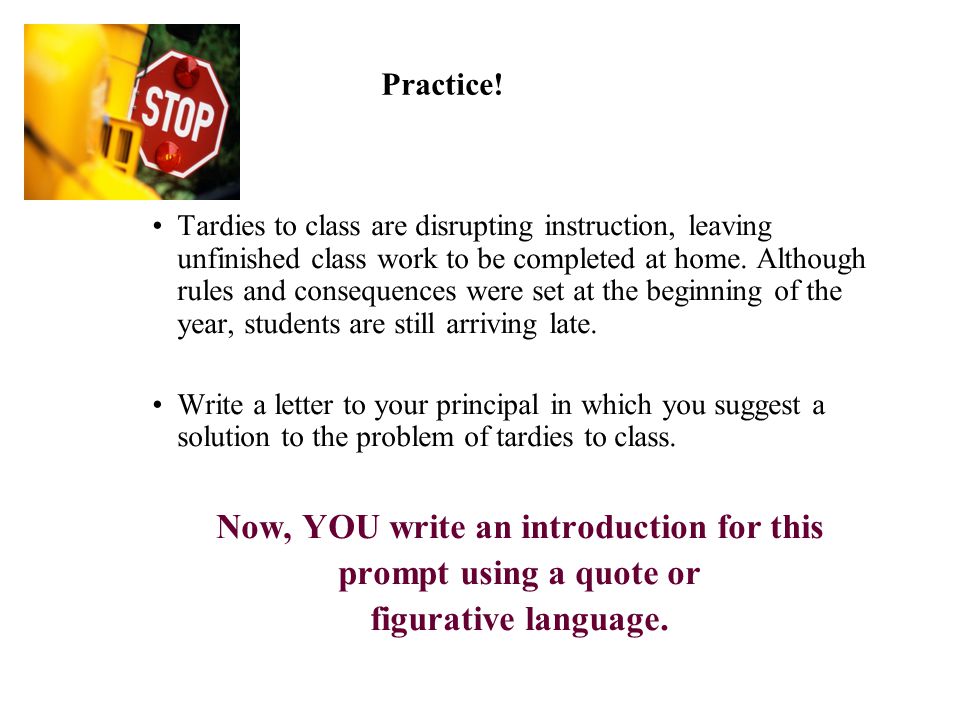 STOP

Practice!

• Tardies to class are disrupting instruction, leaving unfinished class work to be completed at home. Although rules and consequences were set at the beginning of the year, students are still arriving late.

• Write a letter to your principal in which you suggest a solution to the problem of tardies to class.

Now, YOU write an introduction for this prompt using a quote or figurative language.